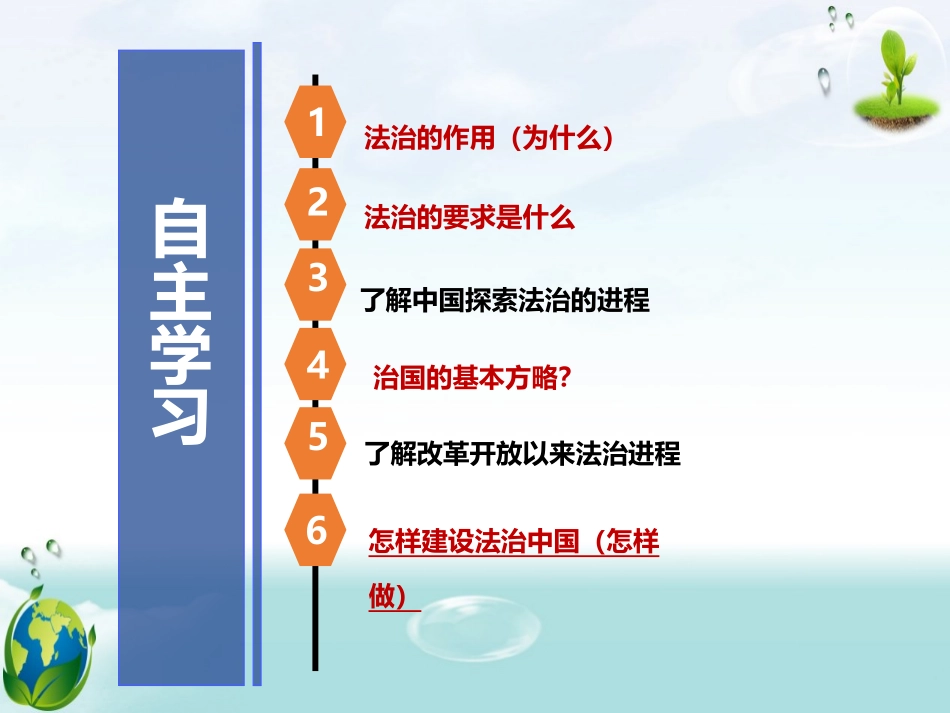 自主学习

1 法治的作用（为什么）

2 法治的要求是什么

3 了解中国探索法治的进程

4 治国的基本方略?

5 了解改革开放以来法治进程

6 怎样建设法治中国（怎样做）